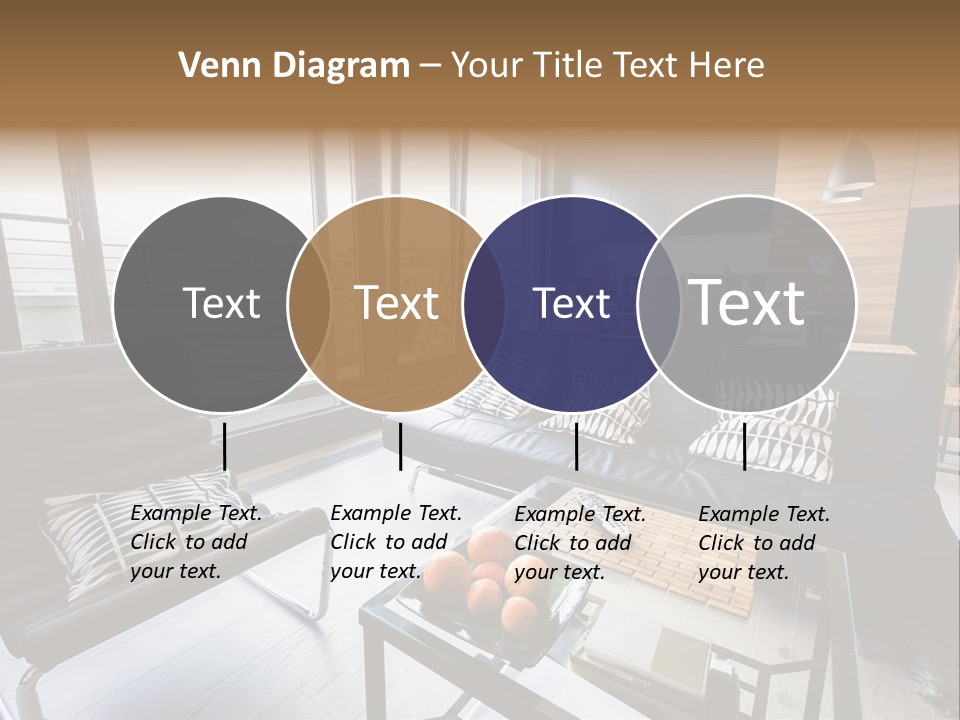 Venn Diagram – Your Title Text Here

Text

Text

Text

Text

Example Text. Click to add your text.

Example Text. Click to add your text.

Example Text. Click to add your text.

Example Text. Click to add your text.